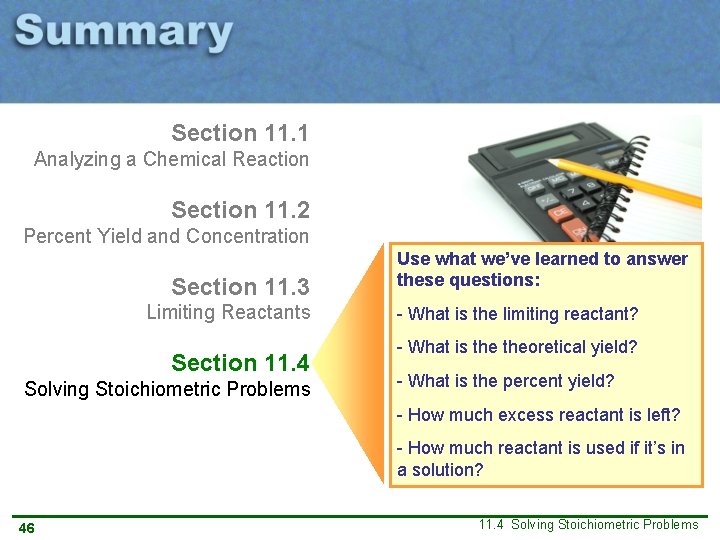 Summary

Section 11.1
Analyzing a Chemical Reaction

Section 11.2
Percent Yield and Concentration

Section 11.3
Limiting Reactants

Section 11.4
Solving Stoichiometric Problems

Use what we've learned to answer these questions:

- What is the limiting reactant?

- What is the theoretical yield?

- What is the percent yield?

- How much excess reactant is left?

- How much reactant is used if it's in a solution?

46

11.4 Solving Stoichiometric Problems